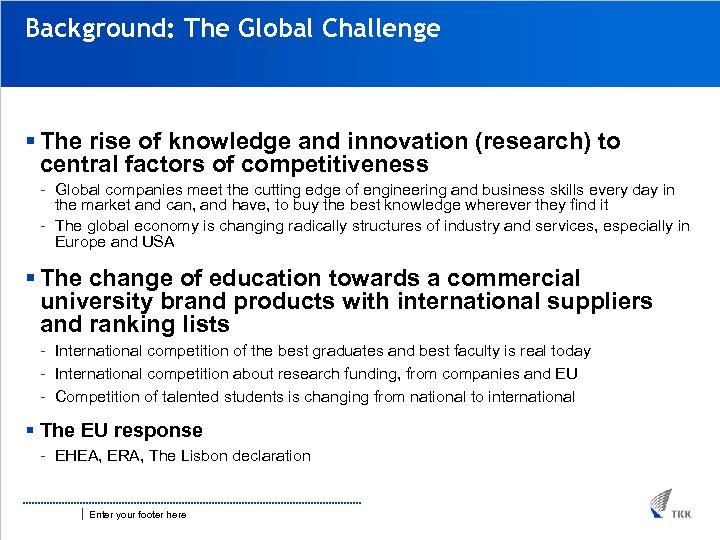 Background: The Global Challenge

▪ The rise of knowledge and innovation (research) to central factors of competitiveness

- Global companies meet the cutting edge of engineering and business skills every day in the market and can, and have, to buy the best knowledge wherever they find it
- The global economy is changing radically structures of industry and services, especially in Europe and USA

▪ The change of education towards a commercial university brand products with international suppliers and ranking lists

- International competition of the best graduates and best faculty is real today
- International competition about research funding, from companies and EU
- Competition of talented students is changing from national to international

▪ The EU response

- EHEA, ERA, The Lisbon declaration

Enter your footer here

TKK